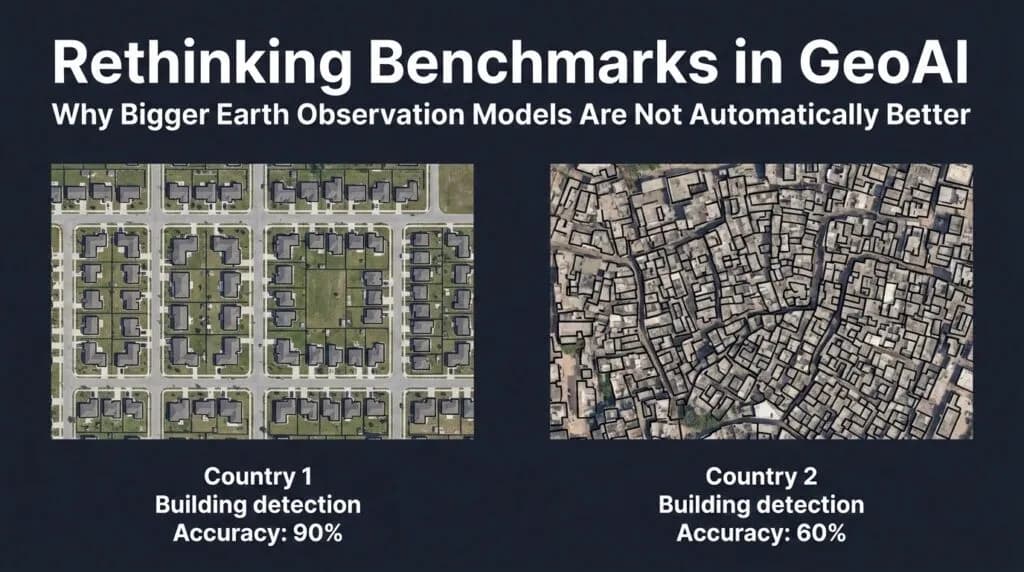 Rethinking Benchmarks in GeoAI

Why Bigger Earth Observation Models Are Not Automatically Better

Country 1
Building detection
Accuracy: 90%

Country 2
Building detection
Accuracy: 60%